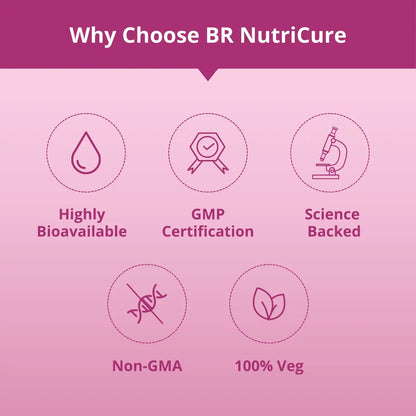 Why Choose BR NutriCure

Highly Bioavailable

GMP Certification

Science Backed

Non-GMA

100% Veg